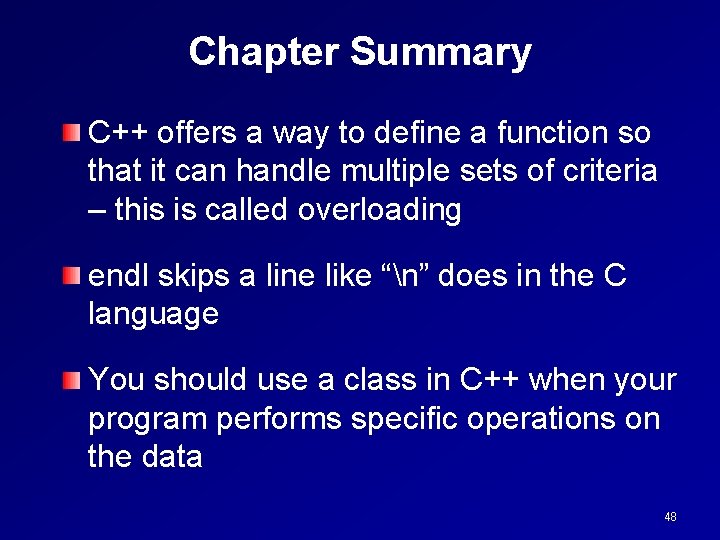 Chapter Summary

C++ offers a way to define a function so that it can handle multiple sets of criteria – this is called overloading

endl skips a line like “\n” does in the C language

You should use a class in C++ when your program performs specific operations on the data

48